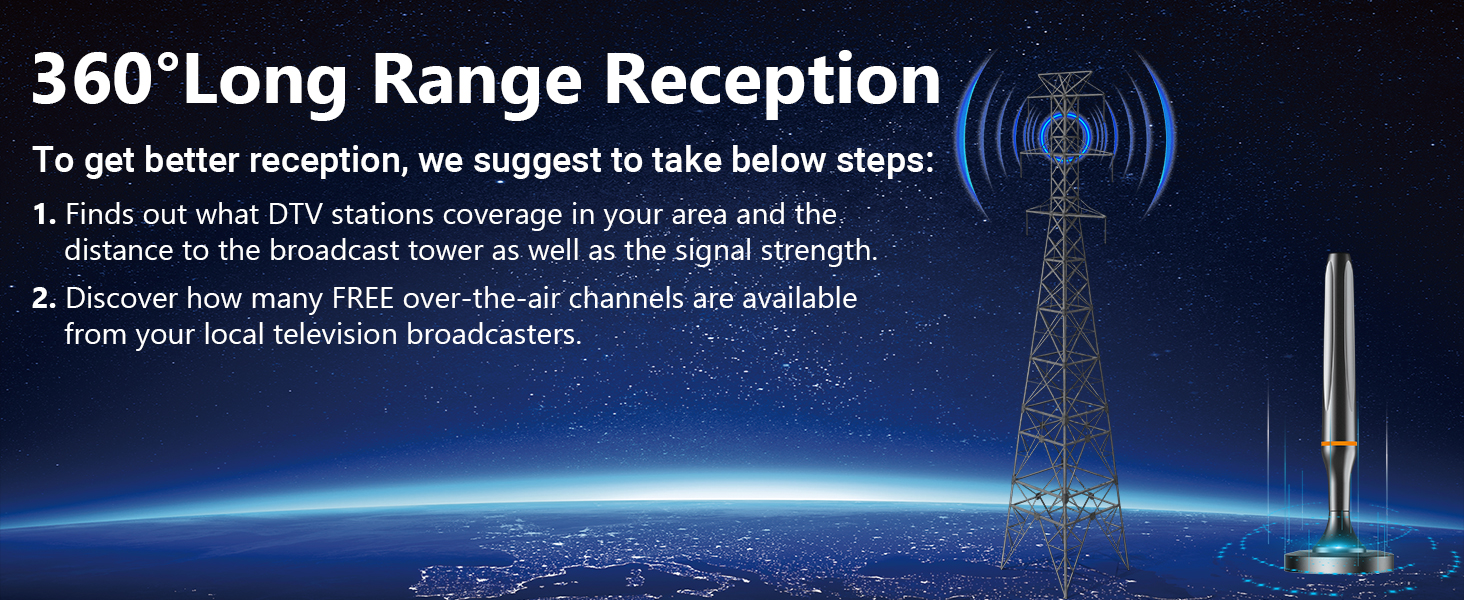 360°Long Range Reception

To get better reception, we suggest to take below steps:

1. Finds out what DTV stations coverage in your area and the distance to the broadcast tower as well as the signal strength.

2. Discover how many FREE over-the-air channels are available from your local television broadcasters.